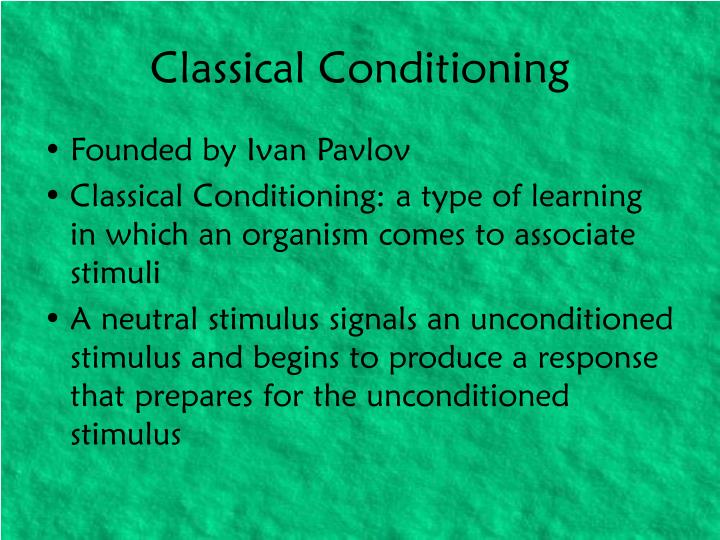 Classical Conditioning

• Founded by Ivan Pavlov
• Classical Conditioning: a type of learning in which an organism comes to associate stimuli
• A neutral stimulus signals an unconditioned stimulus and begins to produce a response that prepares for the unconditioned stimulus